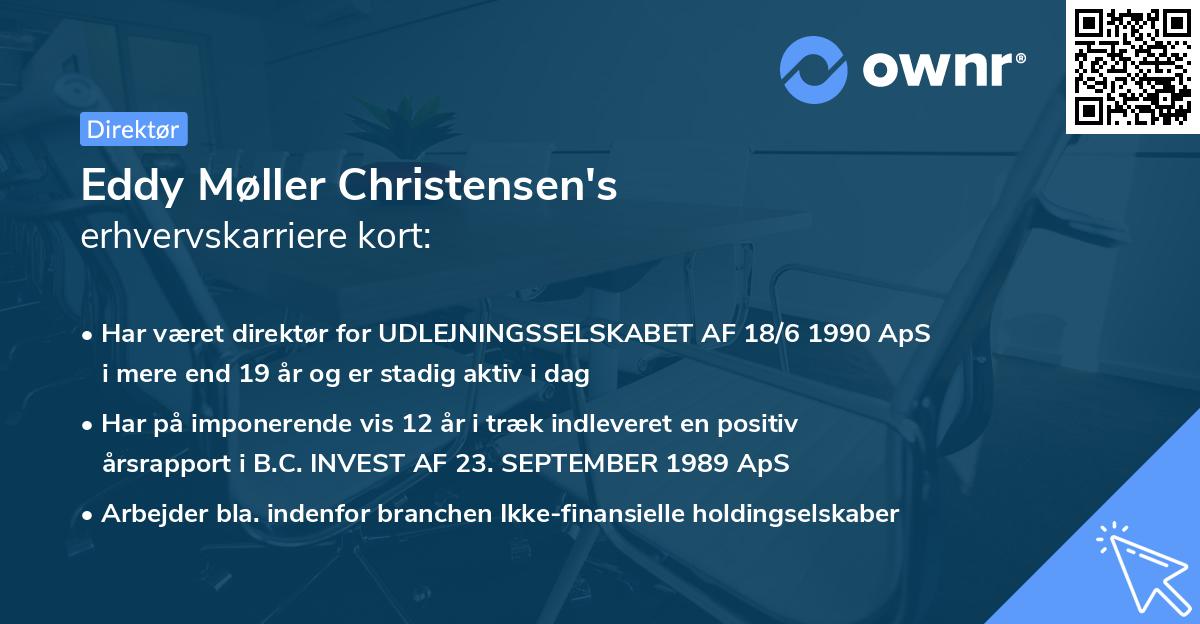 ownr®

Direktør

Eddy Møller Christensen's
erhvervskarriere kort:

• Har været direktør for UDLEJNINGSSELSKABET AF 18/6 1990 ApS i mere end 19 år og er stadig aktiv i dag

• Har på imponerende vis 12 år i træk indleveret en positiv årsrapport i B.C. INVEST AF 23. SEPTEMBER 1989 ApS

• Arbejder bla. indenfor branchen Ikke-finansielle holdingselskaber